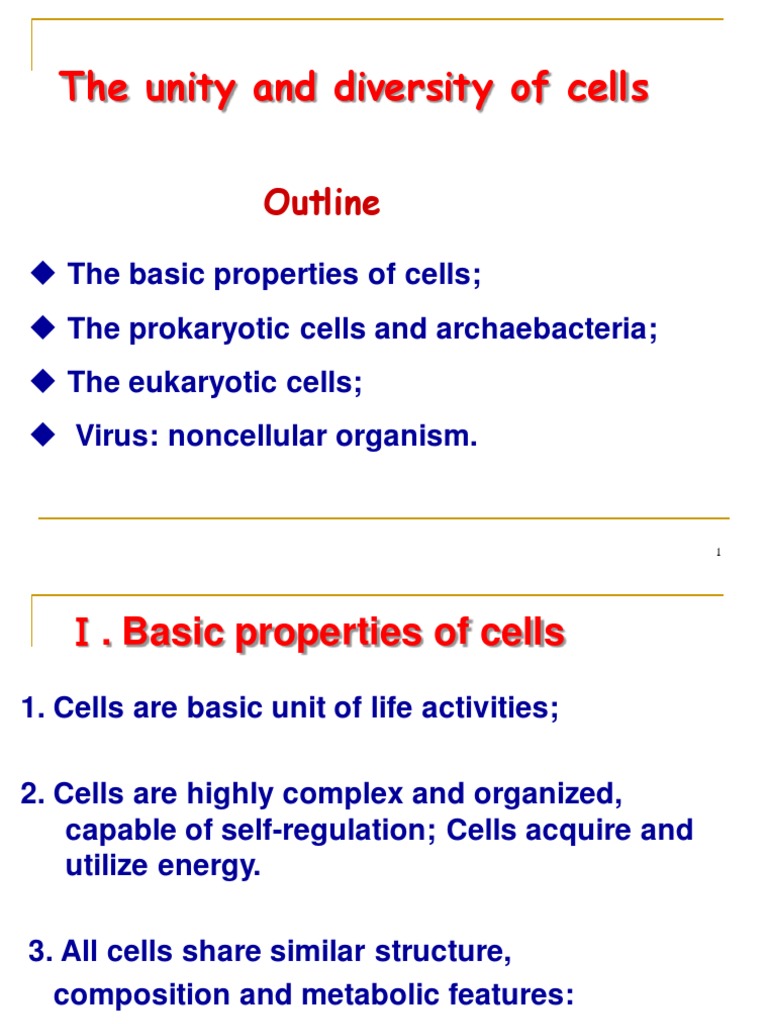 The unity and diversity of cells

Outline

◆ The basic properties of cells;

◆ The prokaryotic cells and archaebacteria;

◆ The eukaryotic cells;

◆ Virus: noncellular organism.

1

Ⅰ. Basic properties of cells

1. Cells are basic unit of life activities;

2. Cells are highly complex and organized, capable of self-regulation; Cells acquire and utilize energy.

3. All cells share similar structure, composition and metabolic features: